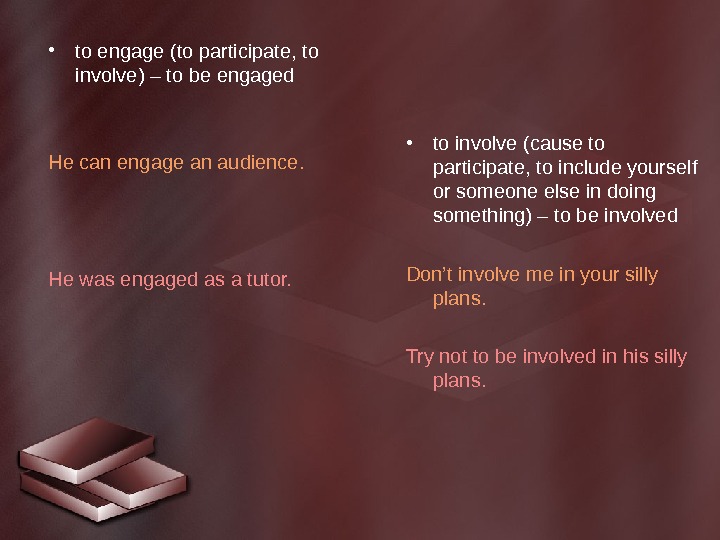 • to engage (to participate, to involve) – to be engaged

He can engage an audience.

He was engaged as a tutor.

• to involve (cause to participate, to include yourself or someone else in doing something) – to be involved

Don’t involve me in your silly plans.

Try not to be involved in his silly plans.